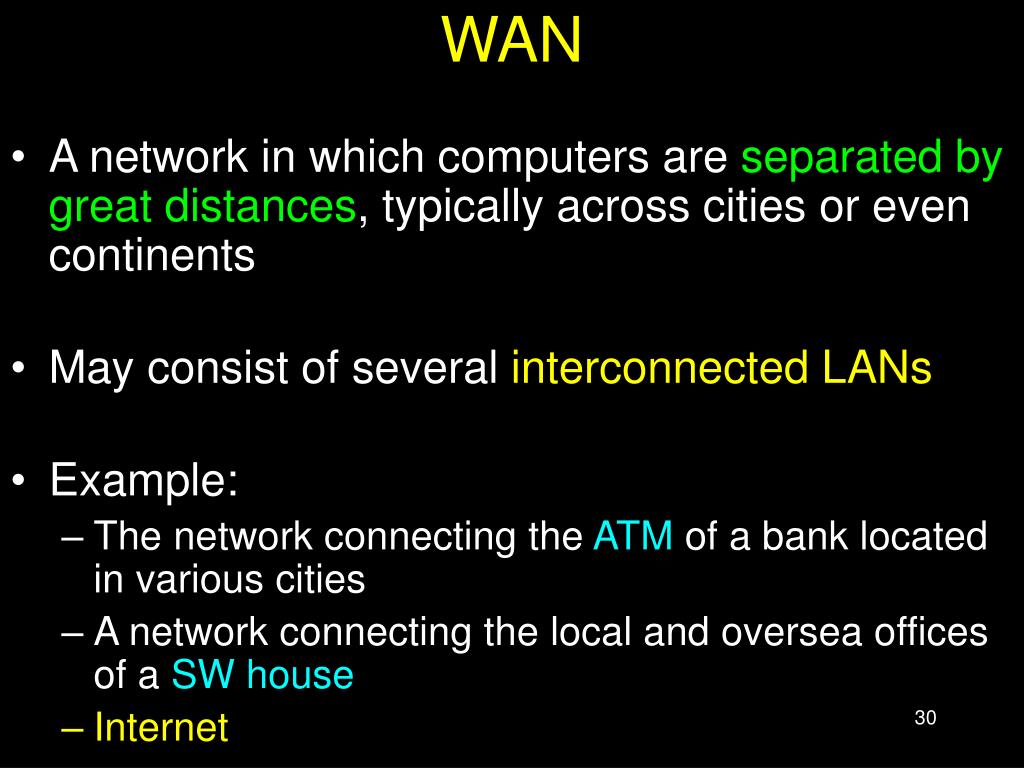 WAN

• A network in which computers are separated by great distances, typically across cities or even continents

• May consist of several interconnected LANs

• Example:
– The network connecting the ATM of a bank located in various cities
– A network connecting the local and oversea offices of a SW house
– Internet

30